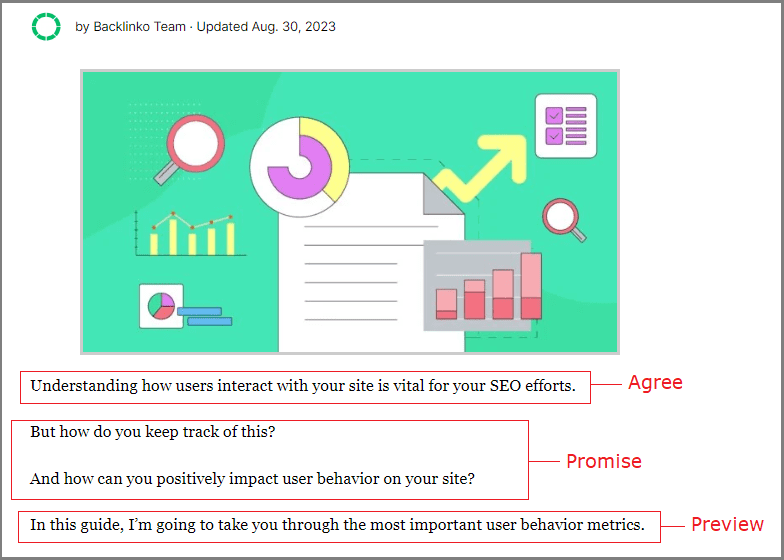 by Backlinko Team · Updated Aug. 30, 2023

Understanding how users interact with your site is vital for your SEO efforts.

Agree

But how do you keep track of this?

And how can you positively impact user behavior on your site?

Promise

In this guide, I'm going to take you through the most important user behavior metrics.

Preview